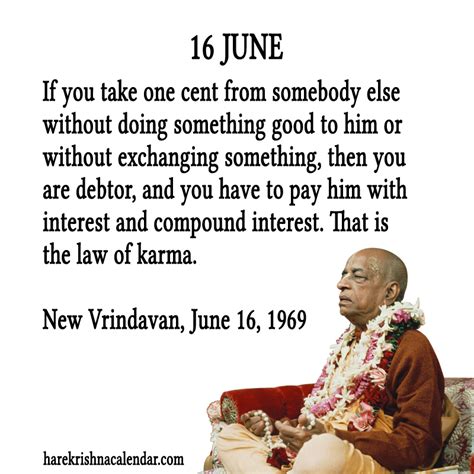 16 JUNE

If you take one cent from somebody else without doing something good to him or without exchanging something, then you are debtor, and you have to pay him with interest and compound interest. That is the law of karma.

New Vrindavan, June 16, 1969

harekrishnacalendar.com